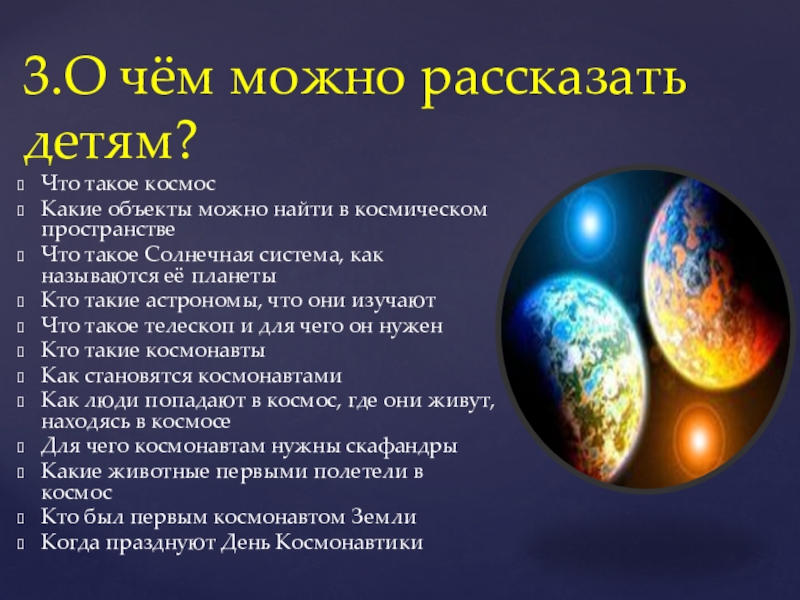 3.О чём можно рассказать детям?

Что такое космос
Какие объекты можно найти в космическом пространстве
Что такое Солнечная система, как называются её планеты
Кто такие астрономы, что они изучают
Что такое телескоп и для чего он нужен
Кто такие космонавты
Как становятся космонавтами
Как люди попадают в космос, где они живут, находясь в космосе
Для чего космонавтам нужны скафандры
Какие животные первыми полетели в космос
Кто был первым космонавтом Земли
Когда празднуют День Космонавтики